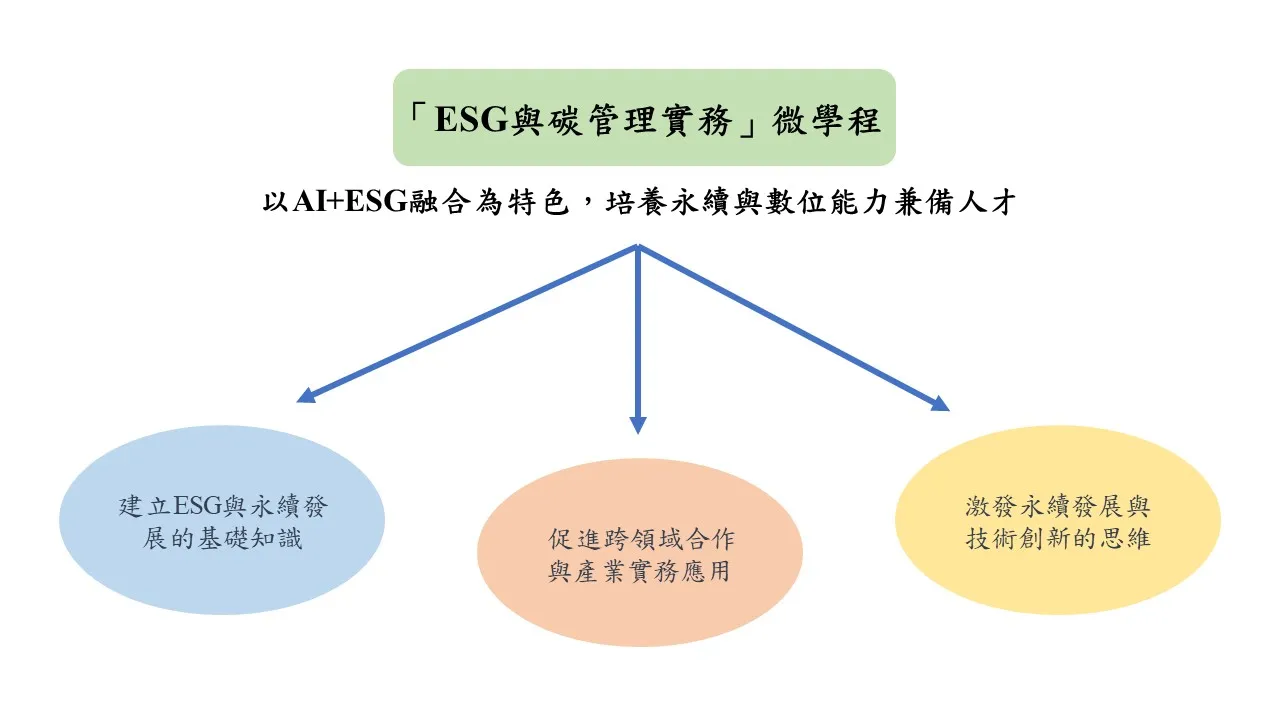 「ESG與碳管理實務」微學程

以AI+ESG融合為特色，培養永續與數位能力兼備人才

建立ESG與永續發展的基礎知識

促進跨領域合作與產業實務應用

激發永續發展與技術創新的思維